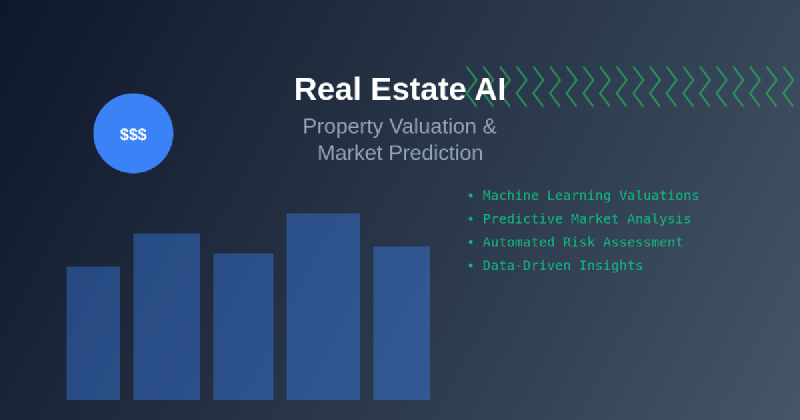 $$$

Real Estate AI

Property Valuation & Market Prediction

• Machine Learning Valuations
• Predictive Market Analysis
• Automated Risk Assessment
• Data-Driven Insights